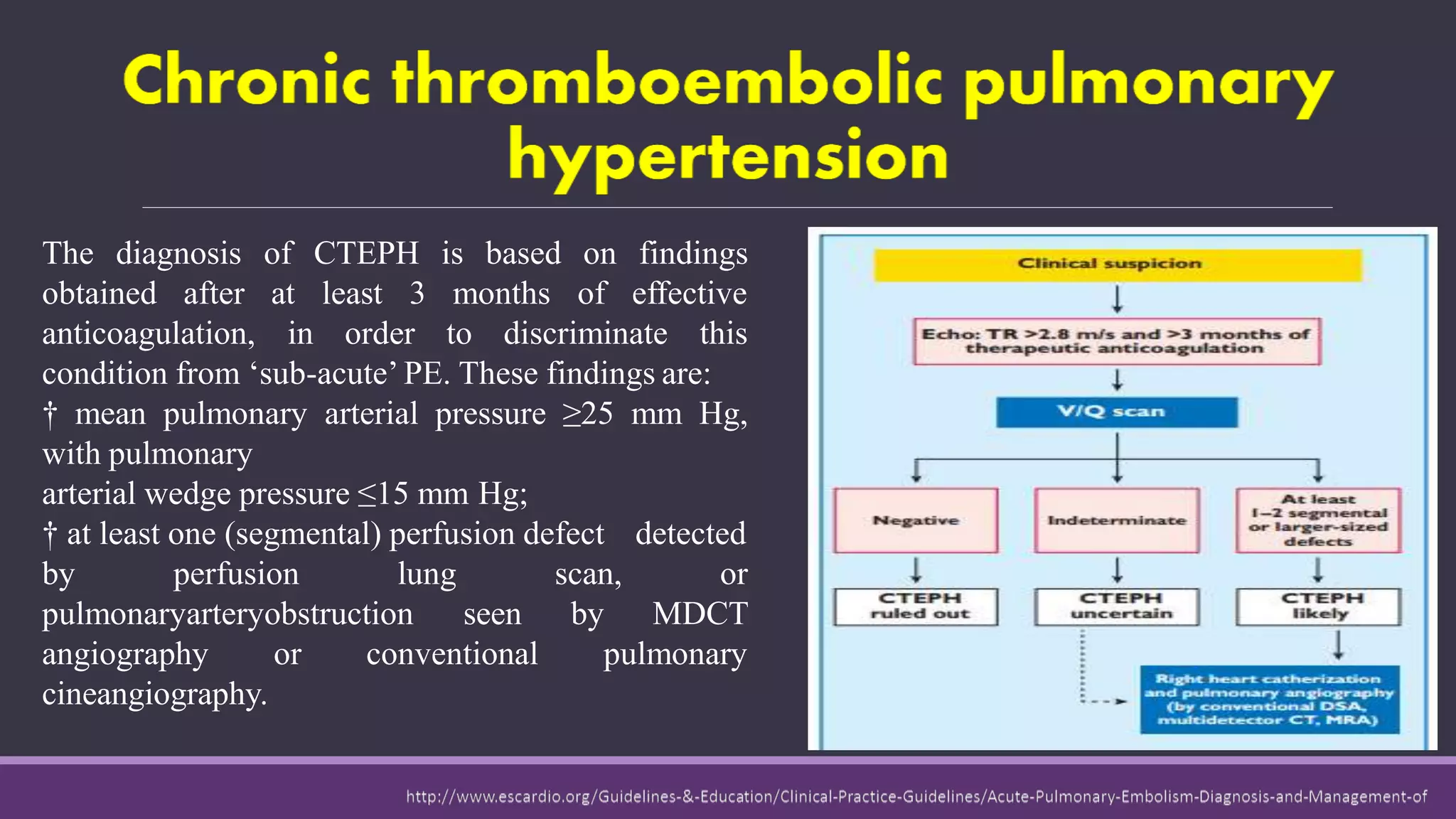 Chronic thromboembolic pulmonary hypertension

The diagnosis of CTEPH is based on findings obtained after at least 3 months of effective anticoagulation, in order to discriminate this condition from ‘sub-acute’ PE. These findings are:
† mean pulmonary arterial pressure ≥25 mm Hg, with pulmonary
arterial wedge pressure ≤15 mm Hg;
† at least one (segmental) perfusion defect detected by perfusion lung scan, or pulmonaryarteryobstruction seen by MDCT angiography or conventional pulmonary cineangiography.

Clinical suspicion

Echo: TR >2.8 m/s and >3 months of therapeutic anticoagulation

V/Q scan

Negative

Indeterminate

At least 1–2 segmental or larger-sized defects

CTEPH ruled out

CTEPH uncertain

CTEPH likely

Right heart catherization and pulmonary angiography (by conventional DSA, multidetector CT, MRA)

http://www.escardio.org/Guidelines-&-Education/Clinical-Practice-Guidelines/Acute-Pulmonary-Embolism-Diagnosis-and-Management-of